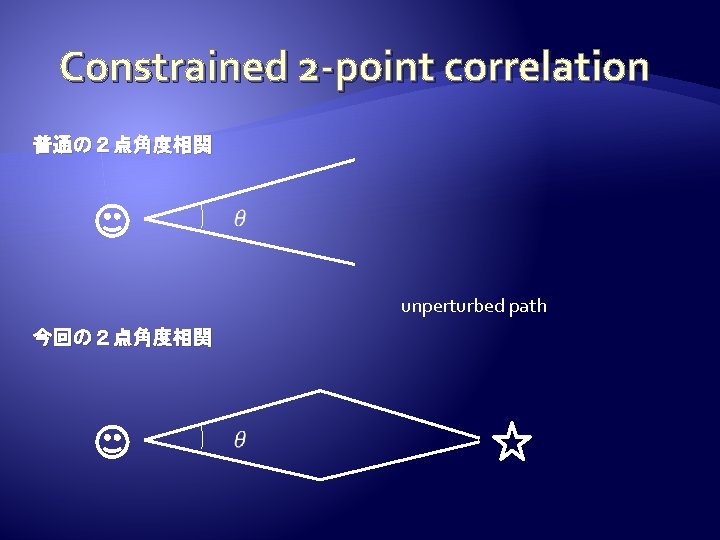 Constrained 2-point correlation

普通の２点角度相関

$\theta$

unperturbed path

今回の２点角度相関

$\theta$